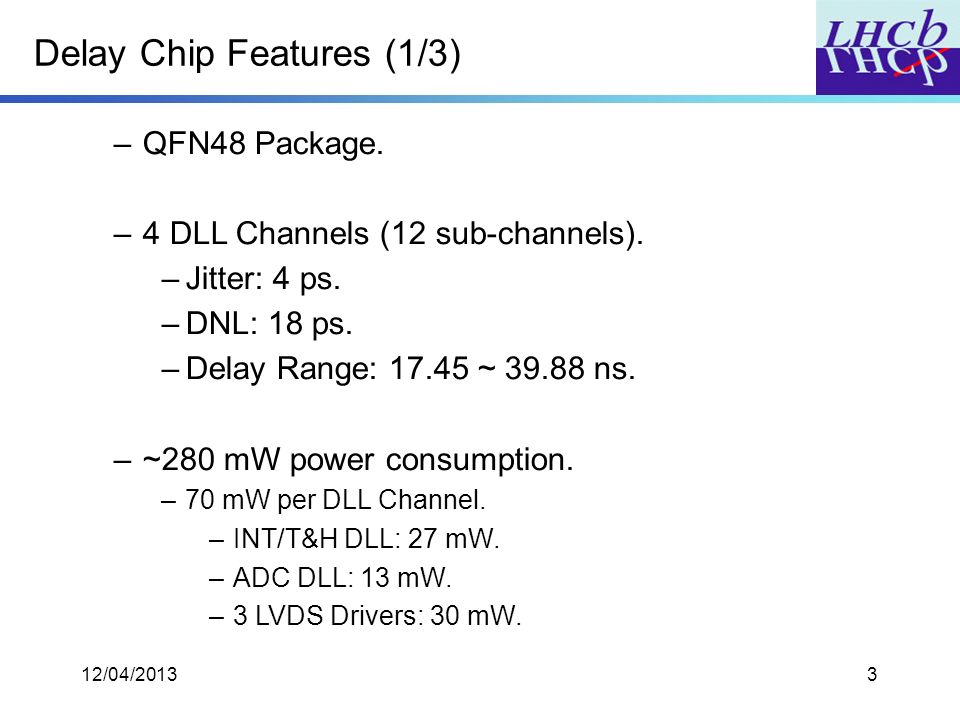 Delay Chip Features (1/3)

LHCb

– QFN48 Package.

– 4 DLL Channels (12 sub-channels).
– Jitter: 4 ps.
– DNL: 18 ps.
– Delay Range: 17.45 ~ 39.88 ns.

– ~280 mW power consumption.
– 70 mW per DLL Channel.
– INT/T&H DLL: 27 mW.
– ADC DLL: 13 mW.
– 3 LVDS Drivers: 30 mW.

12/04/2013

3